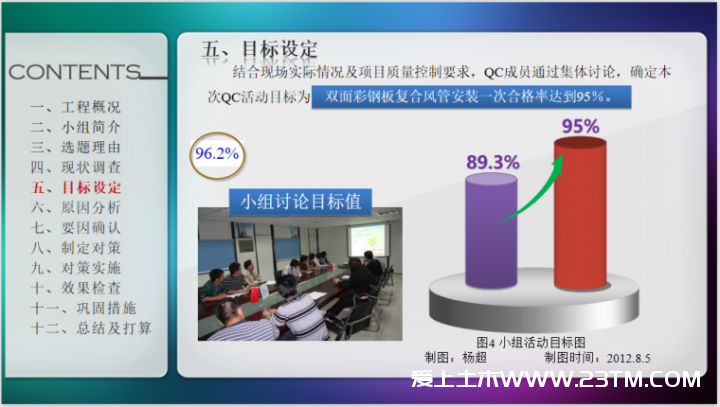 CONTENTS

一、工程概况
二、小组简介
三、选题理由
四、现状调查
五、目标设定
六、原因分析
七、要因确认
八、制定对策
九、对策实施
十、效果检查
十一、巩固措施
十二、总结及打算

五、目标设定

结合现场实际情况及项目质量控制要求，QC成员通过集体讨论，确定本次QC活动目标为 双面彩钢板复合风管安装一次合格率达到95%。

96.2%

小组讨论目标值

89.3%

95%

图4 小组活动目标图
制图：杨超　　制图时间：2012.8.5

爱上土木WWW.23TM.COM